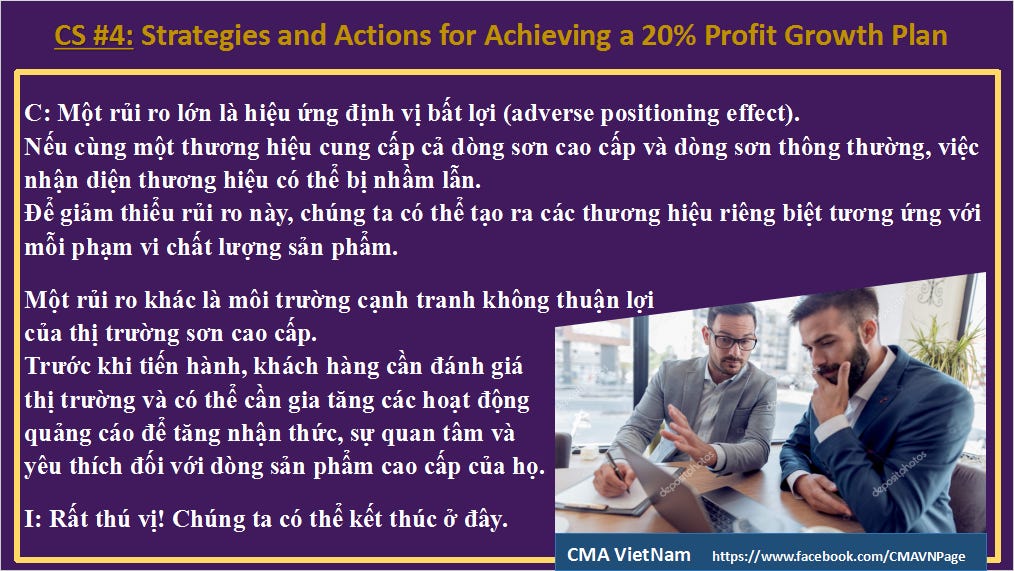 CS #4: Strategies and Actions for Achieving a 20% Profit Growth Plan

C: Một rủi ro lớn là hiệu ứng định vị bất lợi (adverse positioning effect).
Nếu cùng một thương hiệu cung cấp cả dòng sơn cao cấp và dòng sơn thông thường, việc nhận diện thương hiệu có thể bị nhầm lẫn.
Để giảm thiểu rủi ro này, chúng ta có thể tạo ra các thương hiệu riêng biệt tương ứng với mỗi phạm vi chất lượng sản phẩm.

Một rủi ro khác là môi trường cạnh tranh không thuận lợi của thị trường sơn cao cấp.
Trước khi tiến hành, khách hàng cần đánh giá thị trường và có thể cần gia tăng các hoạt động quảng cáo để tăng nhận thức, sự quan tâm và yêu thích đối với dòng sản phẩm cao cấp của họ.

I: Rất thú vị! Chúng ta có thể kết thúc ở đây.

depositphotos

CMA VietNam https://www.facebook.com/CMAVNPage